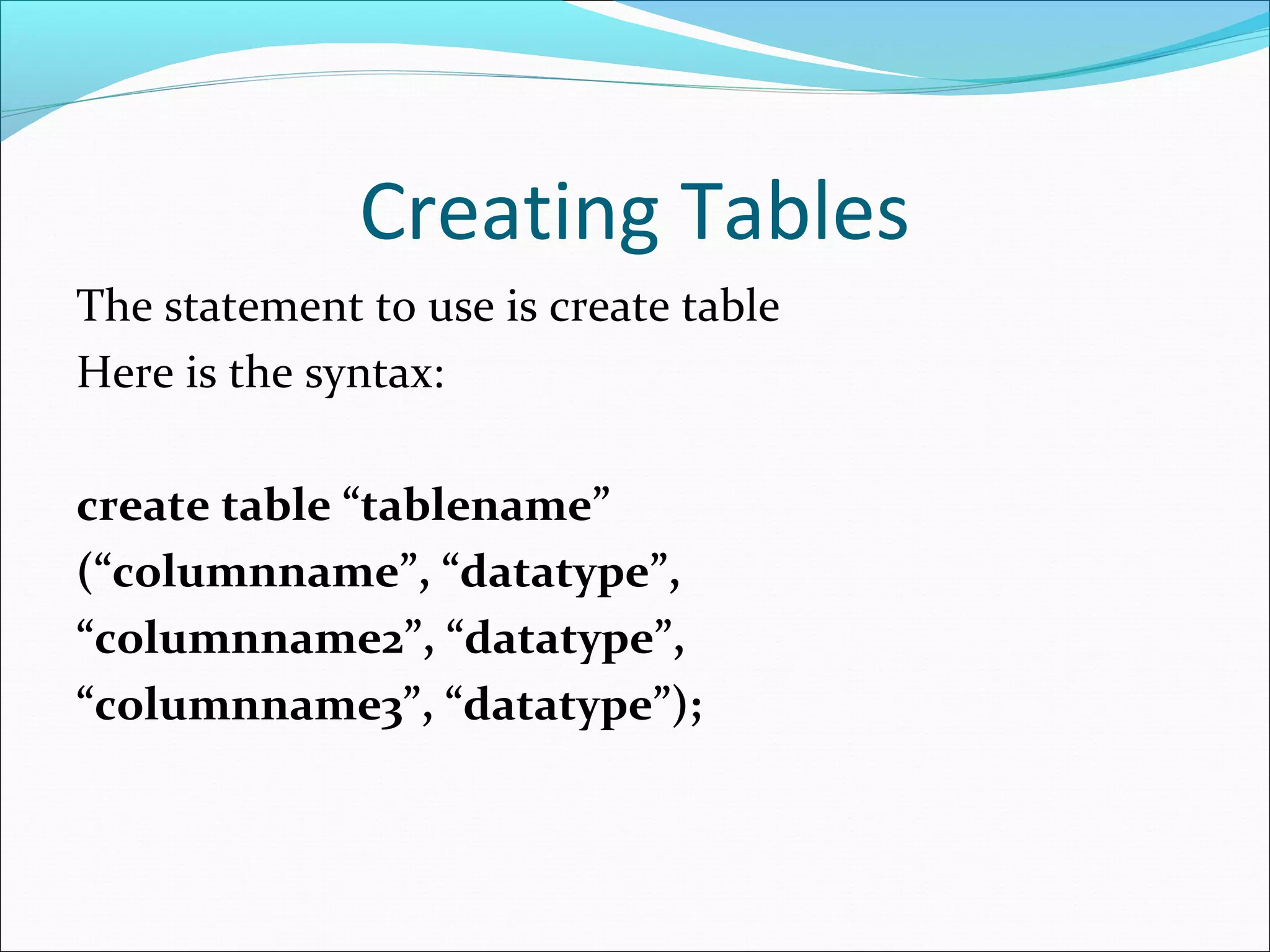 Creating Tables

The statement to use is create table
Here is the syntax:

create table “tablename”
(“columnname”, “datatype”,
“columnname2”, “datatype”,
“columnname3”, “datatype”);